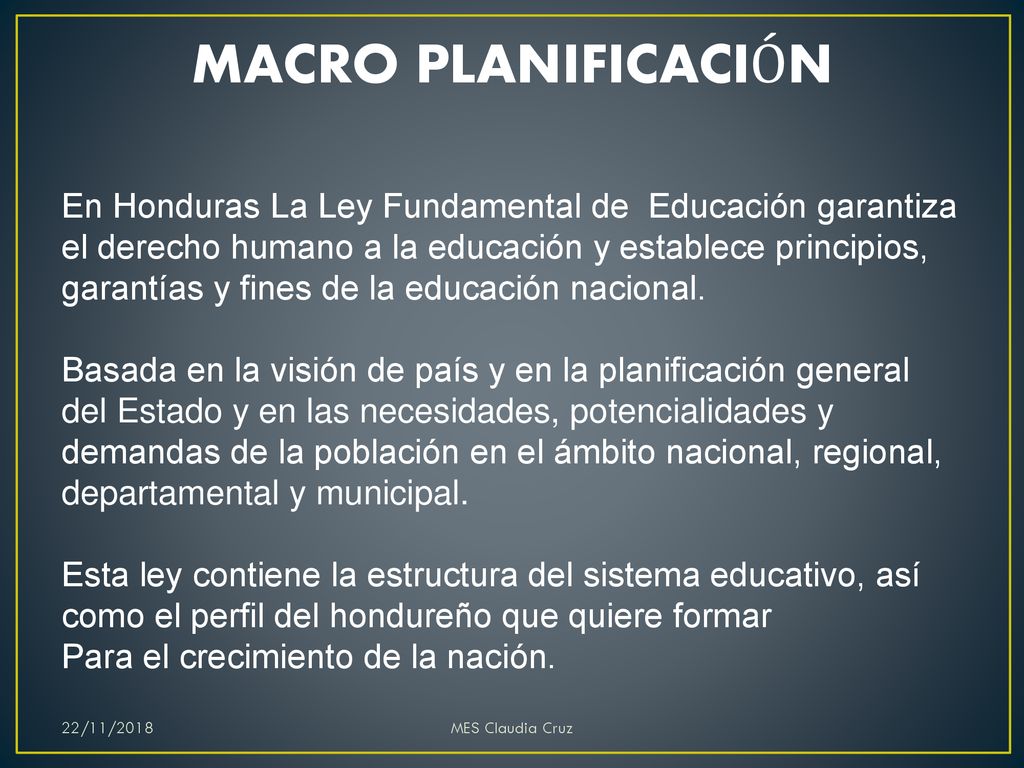 MACRO PLANIFICACIÓN

En Honduras La Ley Fundamental de Educación garantiza el derecho humano a la educación y establece principios, garantías y fines de la educación nacional.

Basada en la visión de país y en la planificación general del Estado y en las necesidades, potencialidades y demandas de la población en el ámbito nacional, regional, departamental y municipal.

Esta ley contiene la estructura del sistema educativo, así como el perfil del hondureño que quiere formar
Para el crecimiento de la nación.

22/11/2018 MES Claudia Cruz